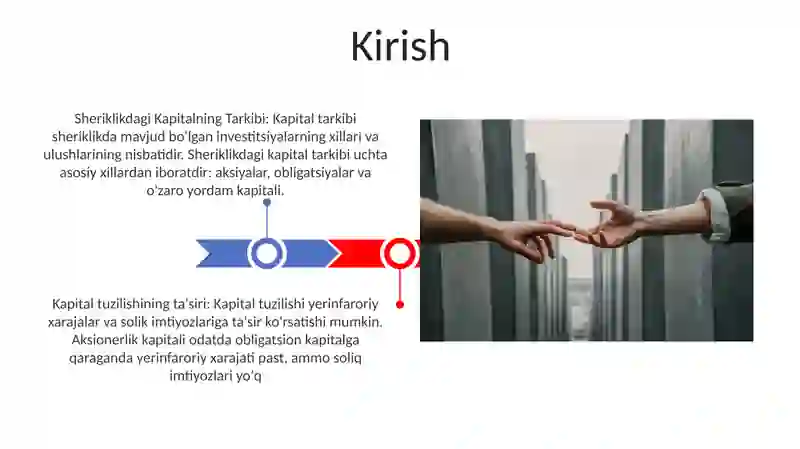 Kirish

Sheriklikdagi Kapitalning Tarkibi: Kapital tarkibi sheriklikda mavjud bo'lgan investitsiyalarning xillari va ulushlarining nisbatidir. Sheriklikdagi kapital tarkibi uchta asosiy xillardan iboratdir: aksiyalar, obligatsiyalar va o'zaro yordam kapitali.

Kapital tuzilishining ta'siri: Kapital tuzilishi yerinfaroriy xarajalar va solik imtiyozlariga ta'sir ko'rsatishi mumkin. Aksionerlik kapitali odatda obligatsion kapitalga qaraganda yerinfaroriy xarajati past, ammo soliq imtiyozlari yo'q